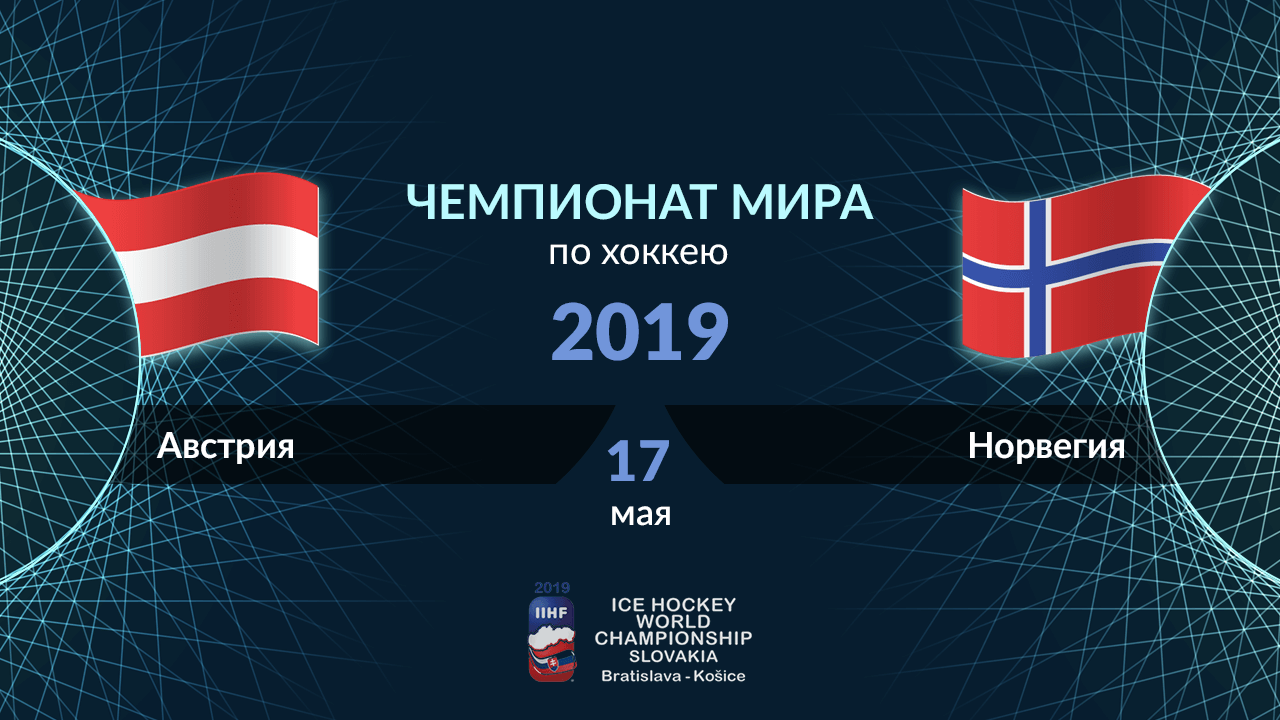 ЧЕМПИОНАТ МИРА
по хоккею

2019

Австрия

17
мая

Норвегия

2019
IIHF

ICE HOCKEY
WORLD
CHAMPIONSHIP
SLOVAKIA
Bratislava - Košice